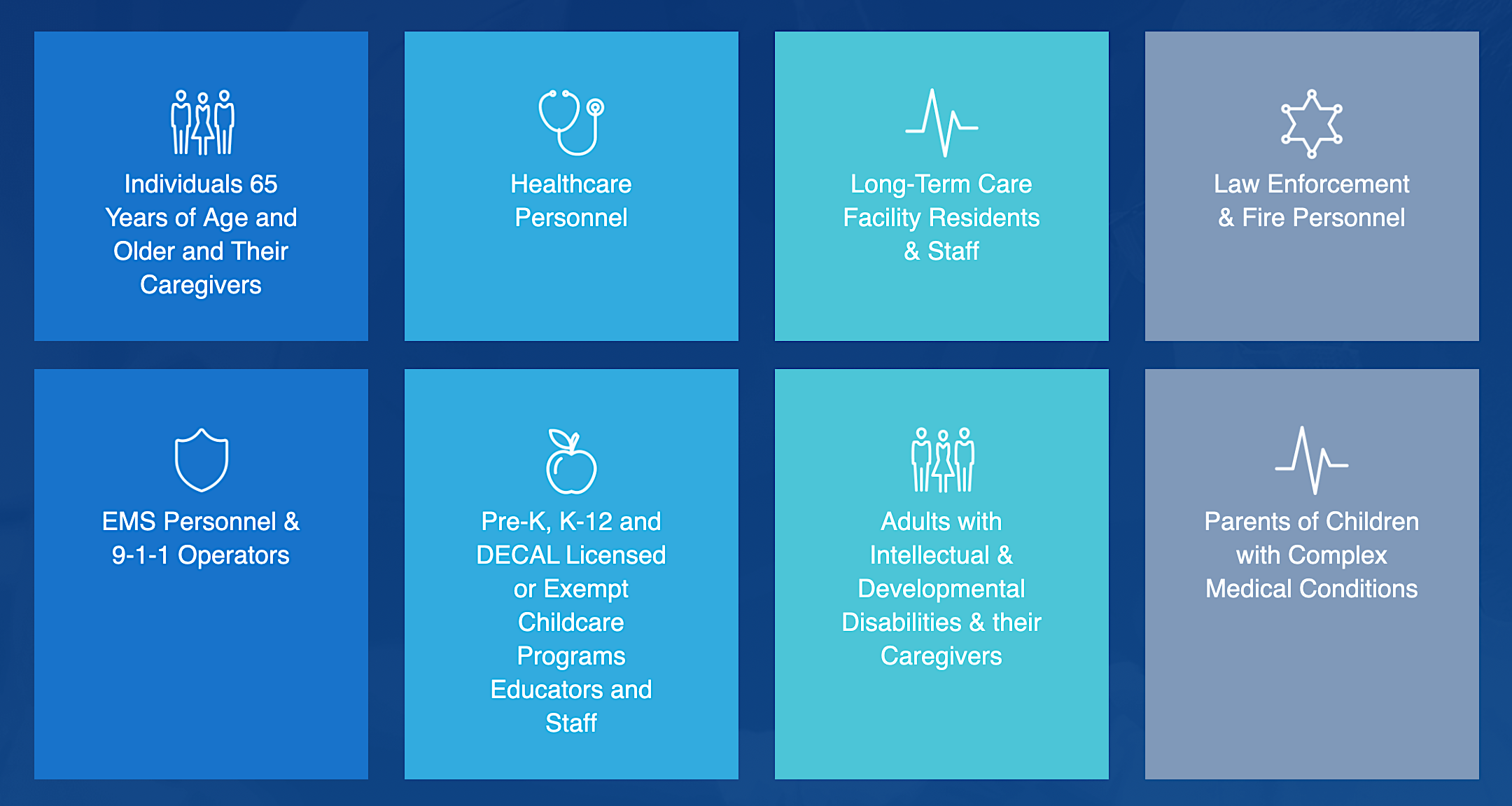 Individuals 65 Years of Age and Older and Their Caregivers

Healthcare Personnel

Long-Term Care Facility Residents & Staff

Law Enforcement & Fire Personnel

EMS Personnel & 9-1-1 Operators

Pre-K, K-12 and DECAL Licensed or Exempt Childcare Programs Educators and Staff

Adults with Intellectual & Developmental Disabilities & their Caregivers

Parents of Children with Complex Medical Conditions